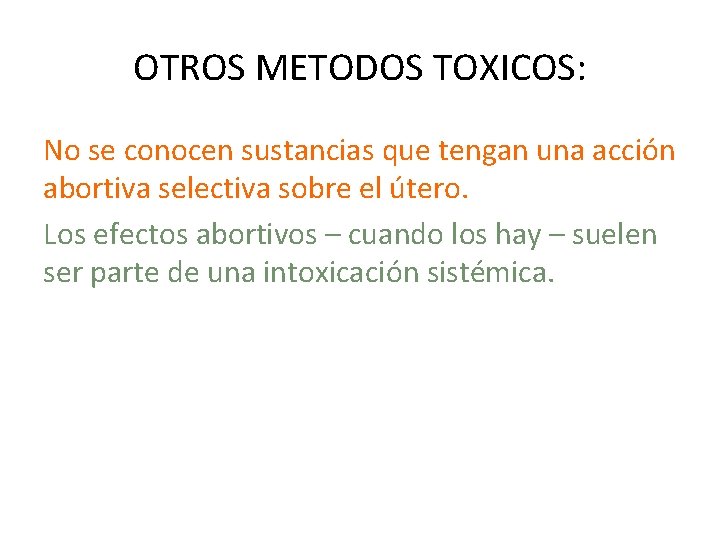 OTROS METODOS TOXICOS:

No se conocen sustancias que tengan una acción abortiva selectiva sobre el útero.

Los efectos abortivos – cuando los hay – suelen ser parte de una intoxicación sistémica.